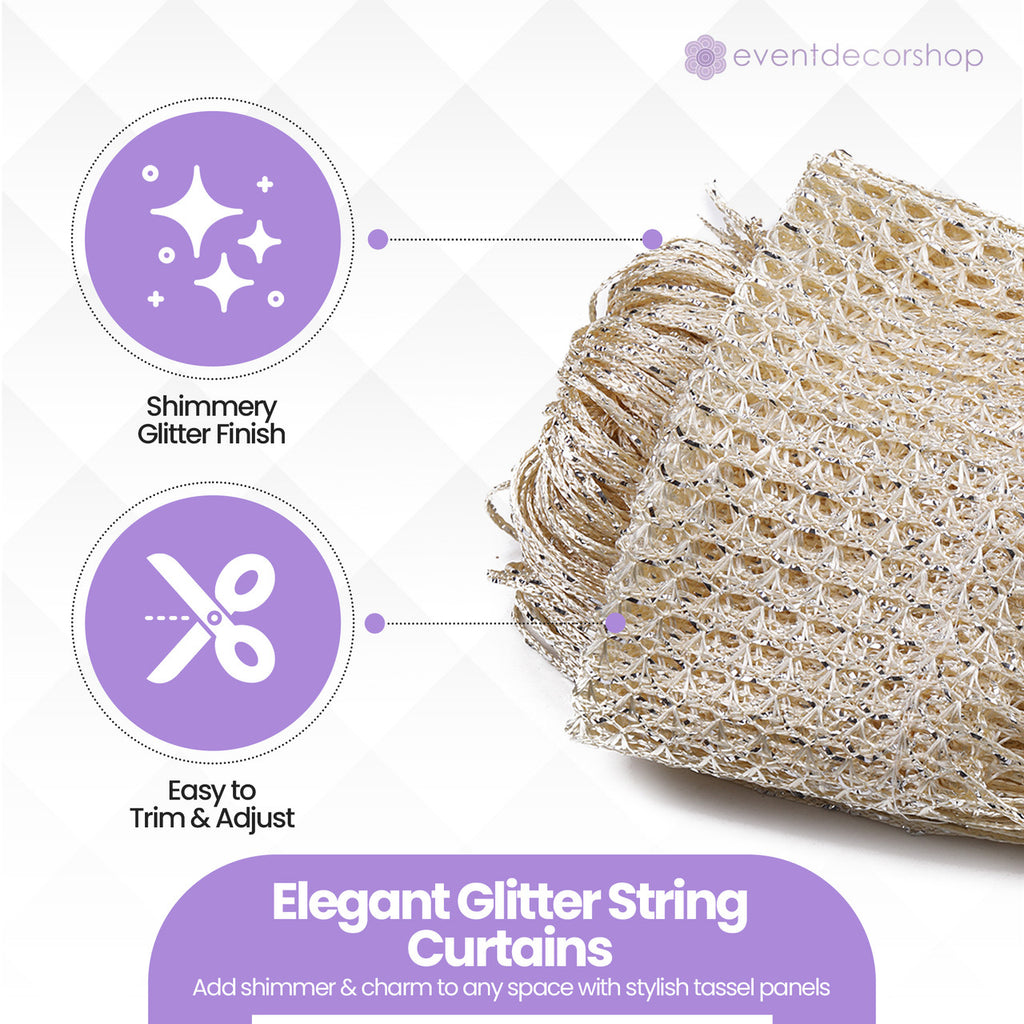 eventdecorshop

Shimmery Glitter Finish

Easy to Trim & Adjust

Elegant Glitter String Curtains

Add shimmer & charm to any space with stylish tassel panels